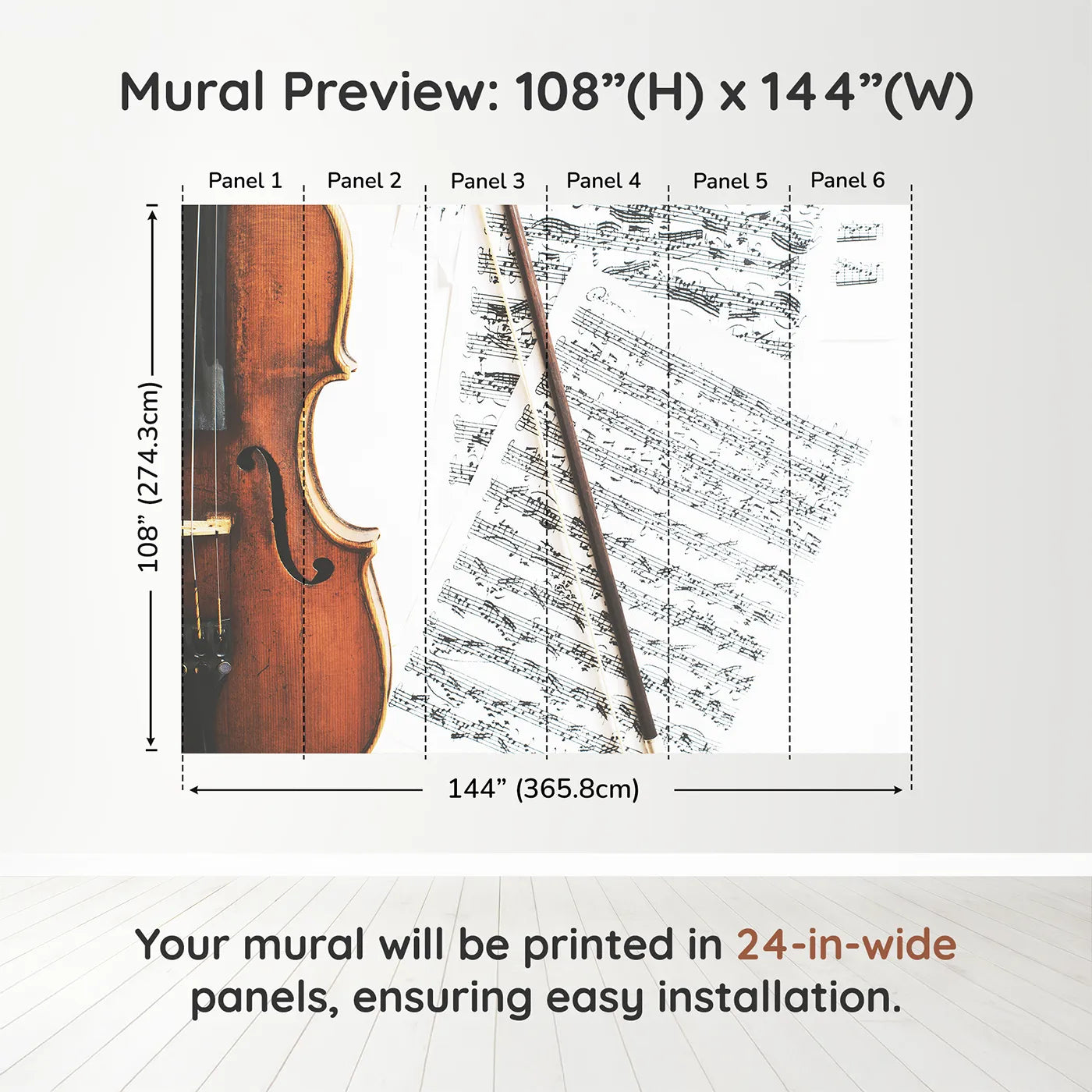 Mural Preview: 108”(H) x 144”(W)

Panel 1 Panel 2 Panel 3 Panel 4 Panel 5 Panel 6

108” (274.3cm)

144” (365.8cm)

Your mural will be printed in 24-in-wide panels, ensuring easy installation.